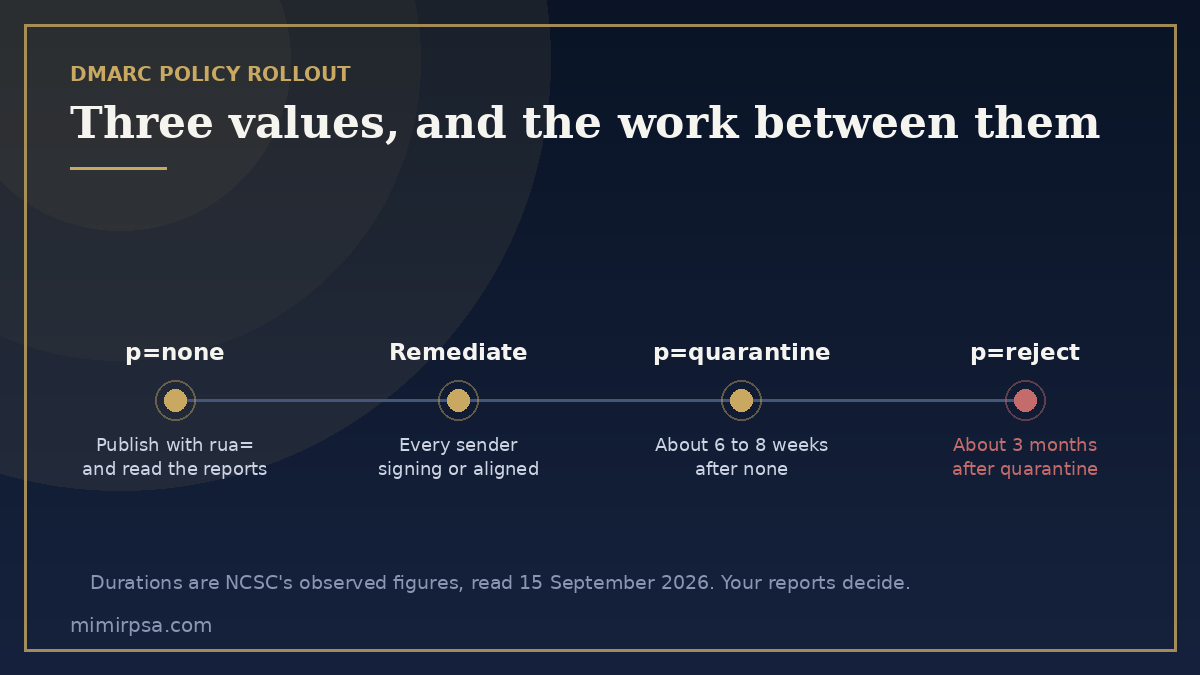 DMARC POLICY ROLLOUT

Three values, and the work between them

p=none

Publish with rua= and read the reports

Remediate

Every sender signing or aligned

p=quarantine

About 6 to 8 weeks after none

p=reject

About 3 months after quarantine

Durations are NCSC's observed figures, read 15 September 2026. Your reports decide.

mimirpsa.com